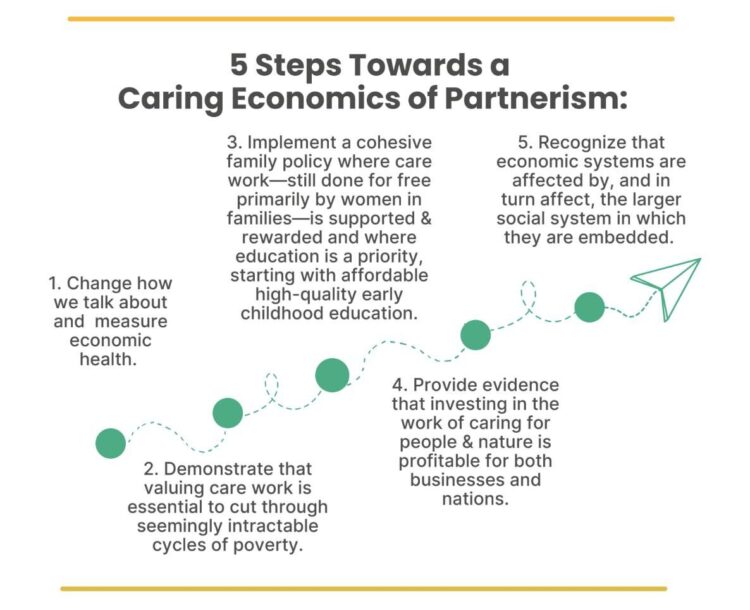 5 Steps Towards a Caring Economics of Partnerism:

1. Change how we talk about and measure economic health.

2. Demonstrate that valuing care work is essential to cut through seemingly intractable cycles of poverty.

3. Implement a cohesive family policy where care work—still done for free primarily by women in families—is supported & rewarded and where education is a priority, starting with affordable high-quality early childhood education.

4. Provide evidence that investing in the work of caring for people & nature is profitable for both businesses and nations.

5. Recognize that economic systems are affected by, and in turn affect, the larger social system in which they are embedded.